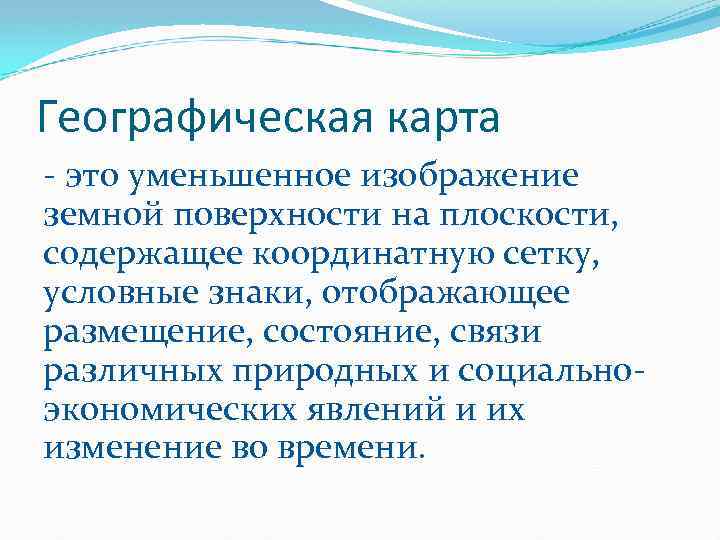 Географическая карта

- это уменьшенное изображение земной поверхности на плоскости, содержащее координатную сетку, условные знаки, отображающее размещение, состояние, связи различных природных и социально-экономических явлений и их изменение во времени.